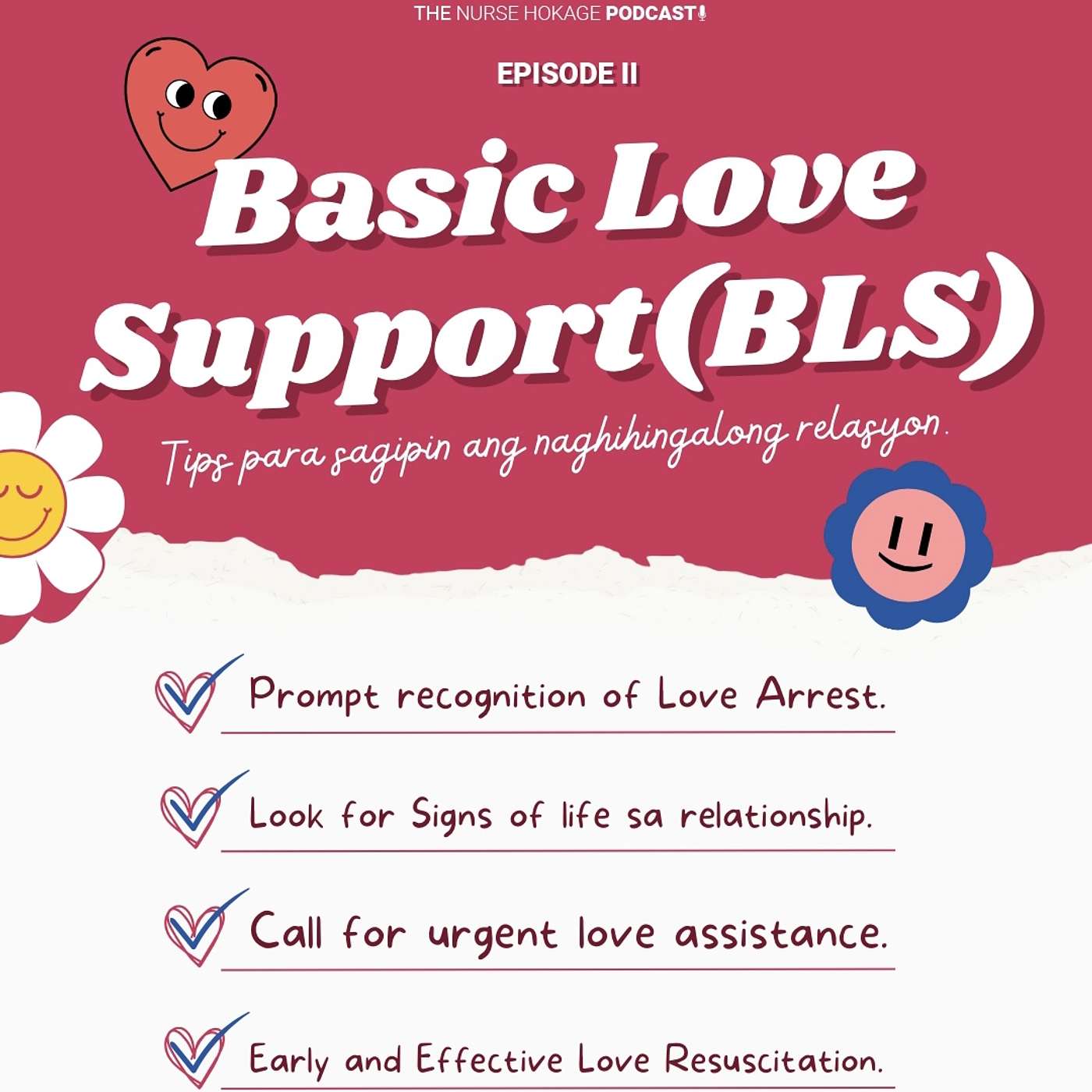 THE NURSE HOKAGE PODCAST

EPISODE II

Basic Love Support(BLS)

Tips para sagipin ang naghihingalong relasyon.

Prompt recognition of Love Arrest.

Look for Signs of life sa relationship.

Call for urgent love assistance.

Early and Effective Love Resuscitation.